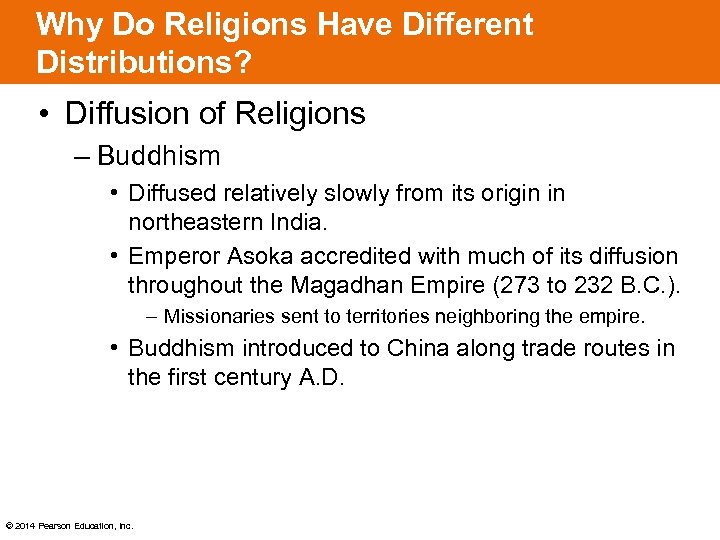 Why Do Religions Have Different Distributions?

• Diffusion of Religions

– Buddhism

• Diffused relatively slowly from its origin in northeastern India.

• Emperor Asoka accredited with much of its diffusion throughout the Magadhan Empire (273 to 232 B.C.).

– Missionaries sent to territories neighboring the empire.

• Buddhism introduced to China along trade routes in the first century A.D.

© 2014 Pearson Education, Inc.